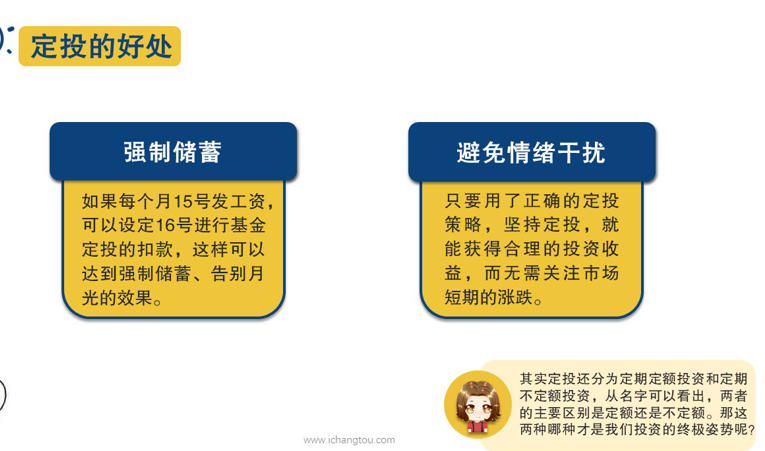 定投的好处

强制储蓄

如果每个月15号发工资，可以设定16号进行基金定投的扣款，这样可以达到强制储蓄、告别月光的效果。

避免情绪干扰

只要用了正确的定投策略，坚持定投，就能获得合理的投资收益，而无需关注市场短期的涨跌。

其实定投还分为定期定额投资和定期不定额投资，从名字可以看出，两者的主要区别是定额还是不定额。那这两种哪种才是我们投资的终极姿势呢？

www.ichangtou.com